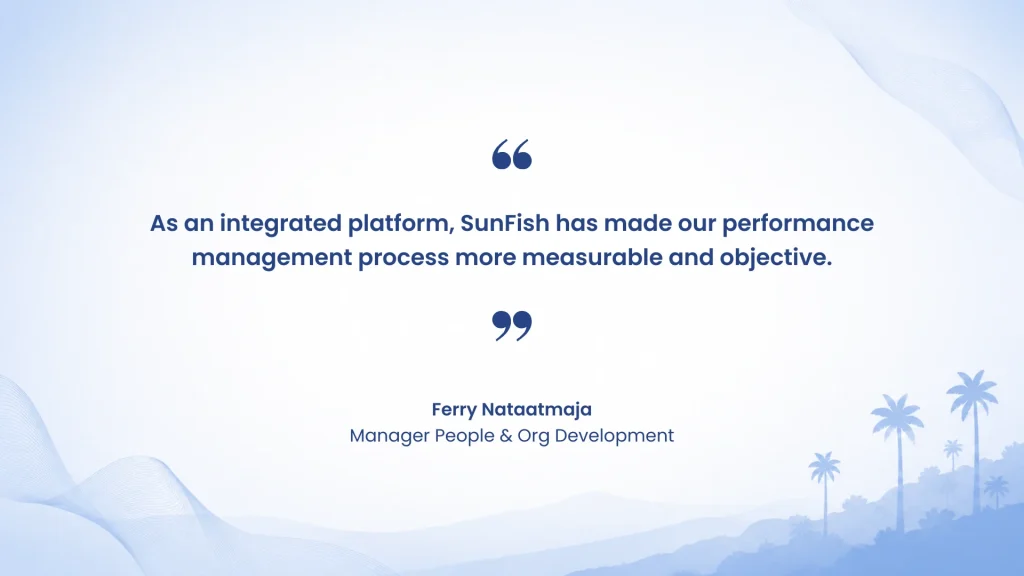 “

As an integrated platform, SunFish has made our performance management process more measurable and objective.

”

Ferry Nataatmaja
Manager People & Org Development